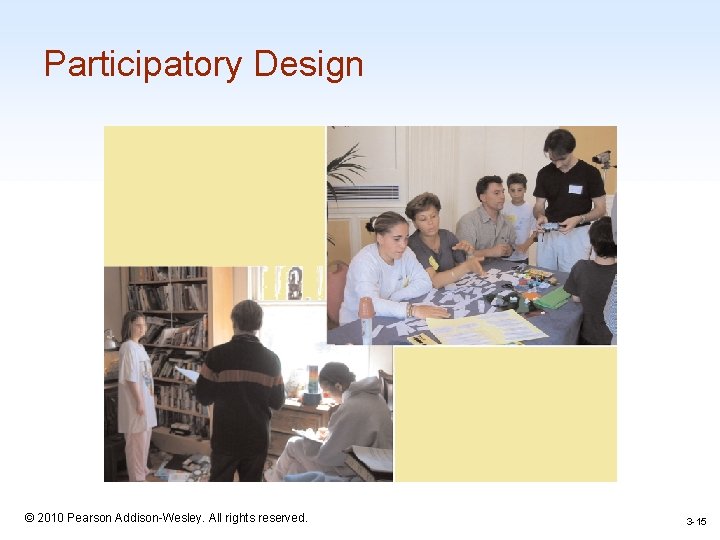 Participatory Design

© 2010 Pearson Addison-Wesley. All rights reserved.

3-15